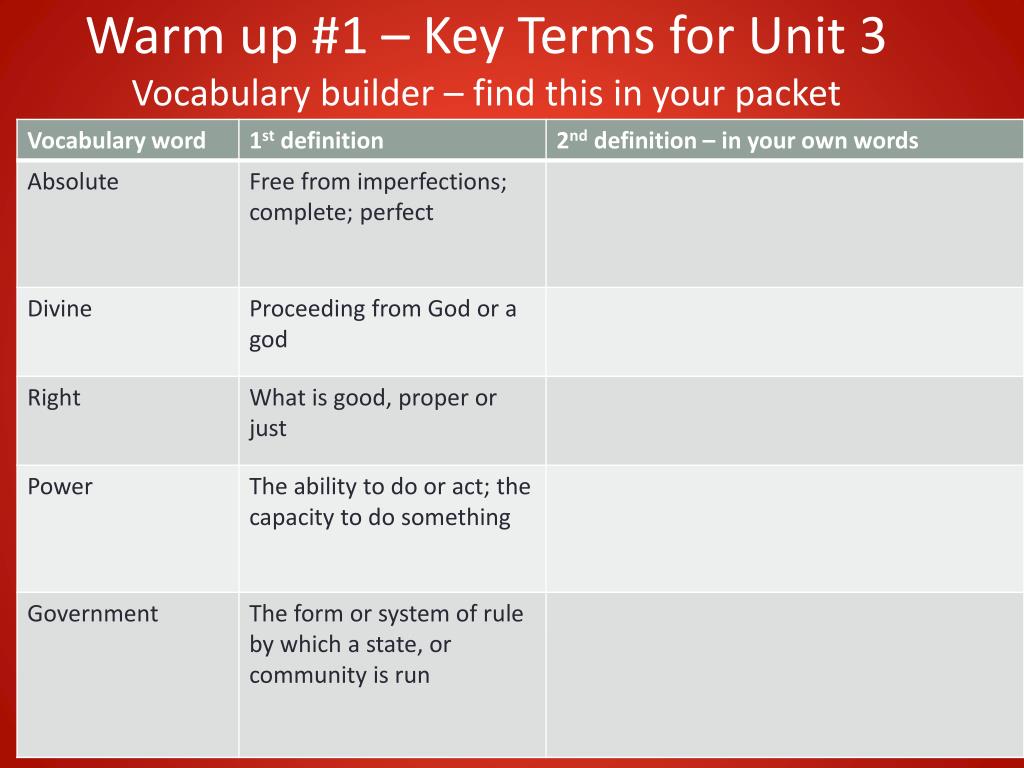 Warm up #1 – Key Terms for Unit 3
Vocabulary builder – find this in your packet

| Vocabulary word | 1st definition | 2nd definition – in your own words |
|---|---|---|
| Absolute | Free from imperfections; complete; perfect | |
| Divine | Proceeding from God or a god | |
| Right | What is good, proper or just | |
| Power | The ability to do or act; the capacity to do something | |
| Government | The form or system of rule by which a state, or community is run | |